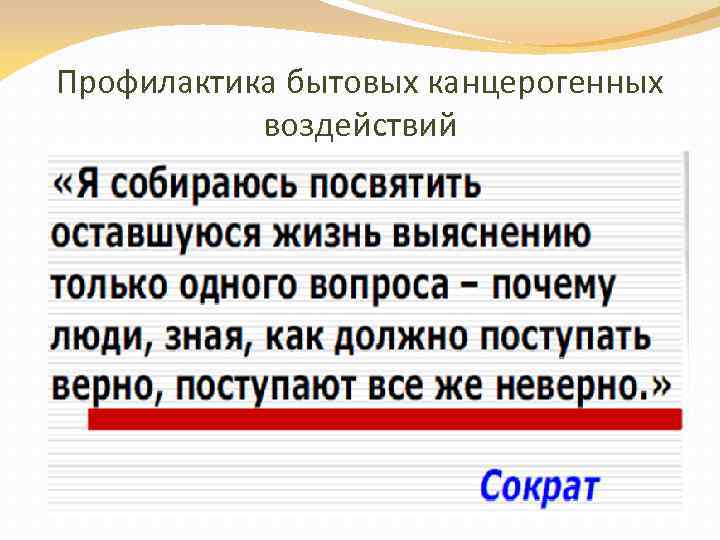 Профилактика бытовых канцерогенных воздействий

«Я собираюсь посвятить оставшуюся жизнь выяснению только одного вопроса – почему люди, зная, как должно поступать верно, поступают все же неверно.»

Сократ